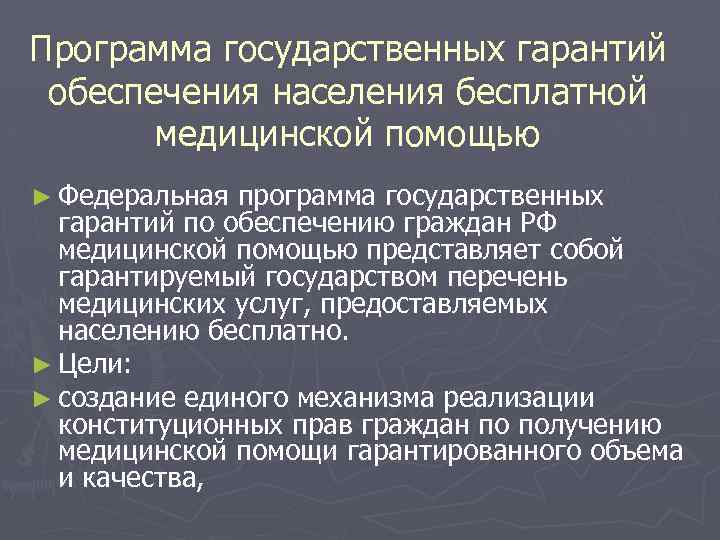 Программа государственных гарантий обеспечения населения бесплатной медицинской помощью

► Федеральная программа государственных гарантий по обеспечению граждан РФ медицинской помощью представляет собой гарантируемый государством перечень медицинских услуг, предоставляемых населению бесплатно.

► Цели:

► создание единого механизма реализации конституционных прав граждан по получению медицинской помощи гарантированного объема и качества,